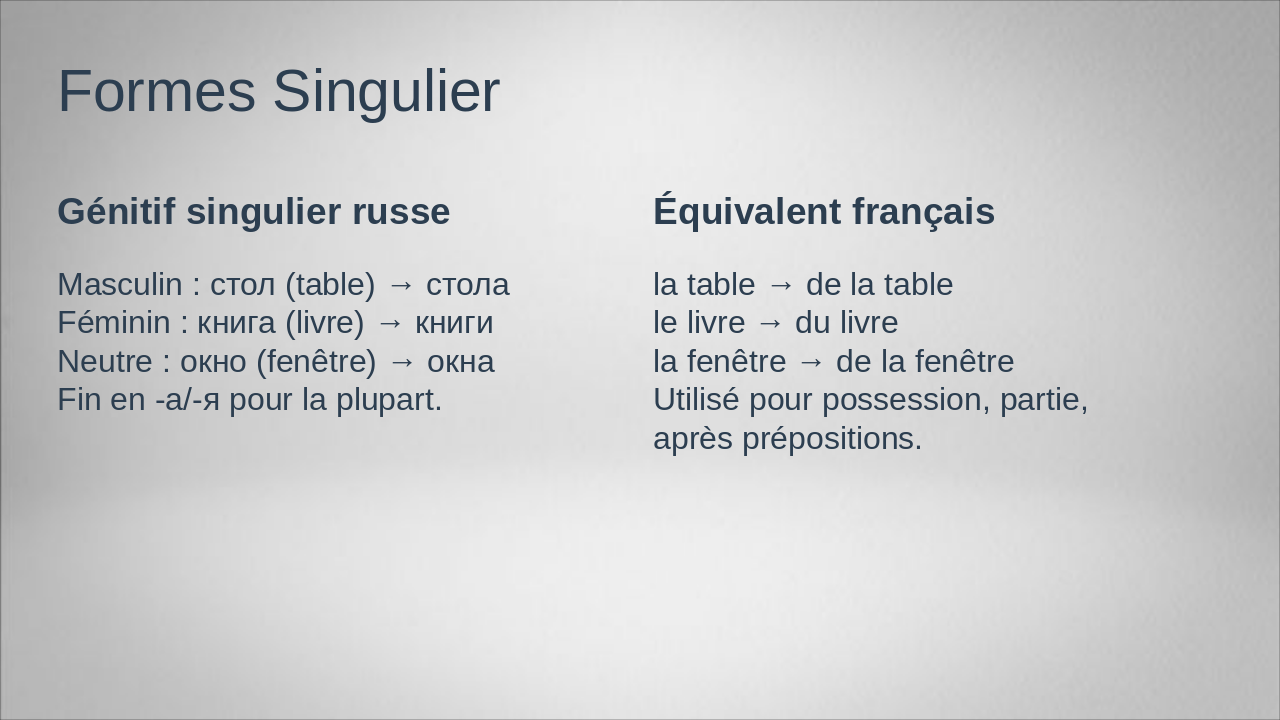 Formes Singulier

Génitif singulier russe

Masculin : стол (table) → стола
Féminin : книга (livre) → книги
Neutre : окно (fenêtre) → окна
Fin en -а/-я pour la plupart.

Équivalent français

la table → de la table
le livre → du livre
la fenêtre → de la fenêtre
Utilisé pour possession, partie, après prépositions.